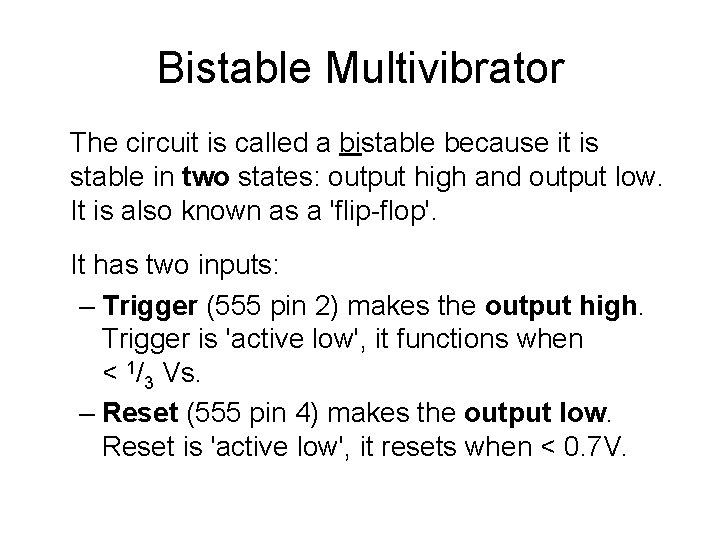 Bistable Multivibrator

The circuit is called a bistable because it is stable in two states: output high and output low. It is also known as a 'flip-flop'.

It has two inputs:

– Trigger (555 pin 2) makes the output high. Trigger is 'active low', it functions when < $^1/_3$ Vs.

– Reset (555 pin 4) makes the output low. Reset is 'active low', it resets when < 0.7V.